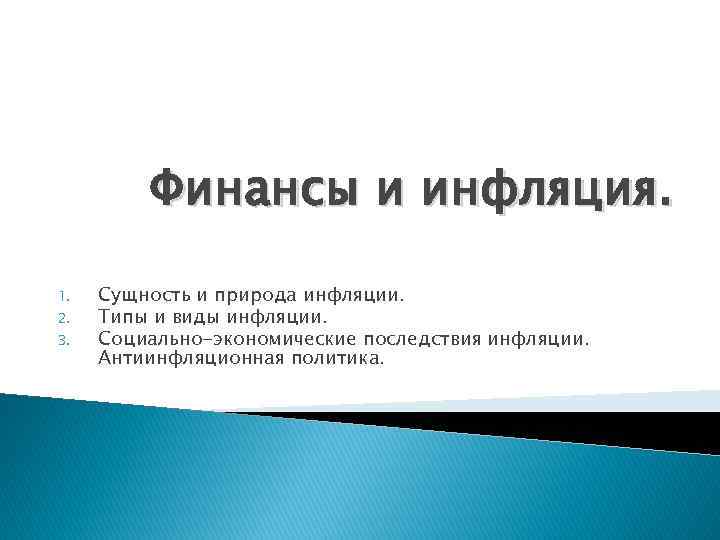 Финансы и инфляция.

1. Сущность и природа инфляции.
2. Типы и виды инфляции.
3. Социально-экономические последствия инфляции. Антиинфляционная политика.